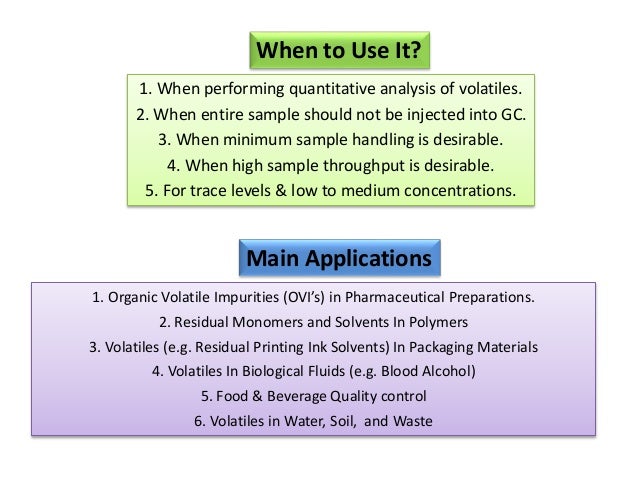 When to Use It?

1. When performing quantitative analysis of volatiles.
2. When entire sample should not be injected into GC.
3. When minimum sample handling is desirable.
4. When high sample throughput is desirable.
5. For trace levels & low to medium concentrations.

Main Applications

1. Organic Volatile Impurities (OVI's) in Pharmaceutical Preparations.
2. Residual Monomers and Solvents In Polymers
3. Volatiles (e.g. Residual Printing Ink Solvents) In Packaging Materials
4. Volatiles In Biological Fluids (e.g. Blood Alcohol)
5. Food & Beverage Quality control
6. Volatiles in Water, Soil, and Waste